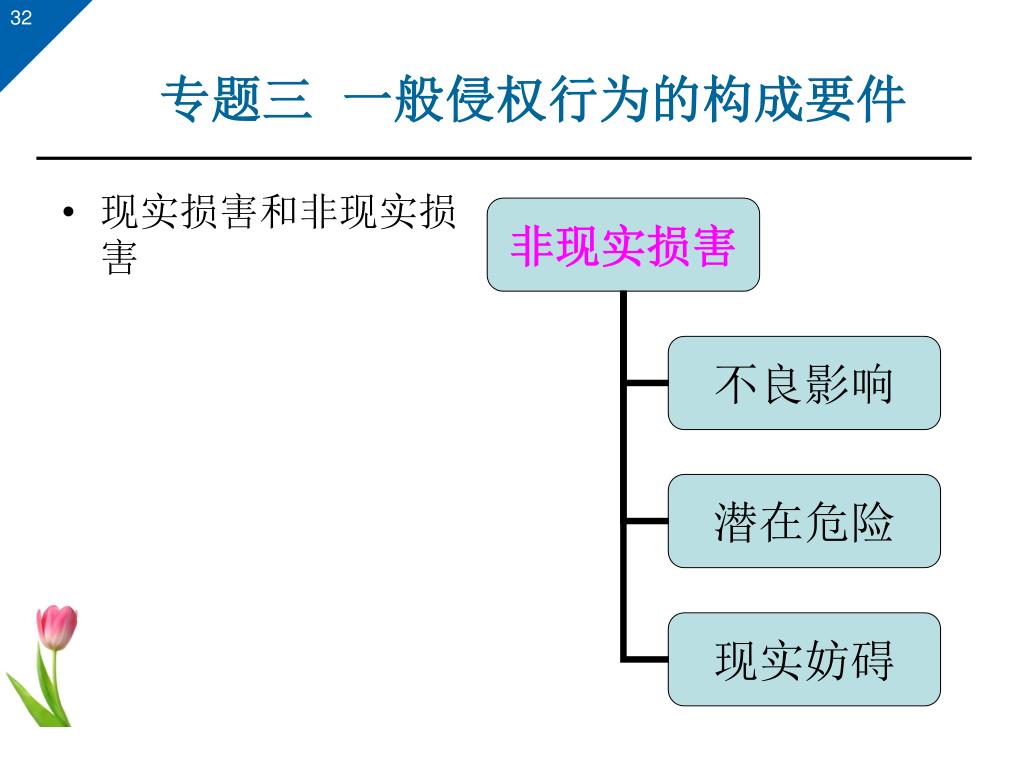 32

专题三 一般侵权行为的构成要件

• 现实损害和非现实损害

非现实损害

不良影响

潜在危险

现实妨碍